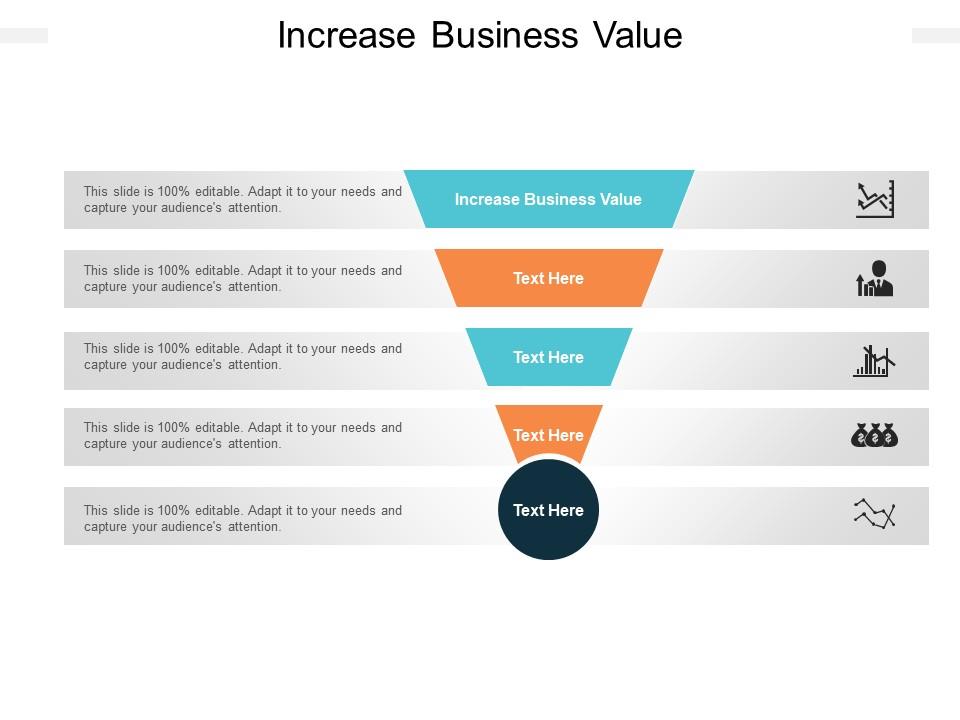 Increase Business Value

This slide is 100% editable. Adapt it to your needs and capture your audience's attention.

Increase Business Value

This slide is 100% editable. Adapt it to your needs and capture your audience's attention.

Text Here

This slide is 100% editable. Adapt it to your needs and capture your audience's attention.

Text Here

This slide is 100% editable. Adapt it to your needs and capture your audience's attention.

Text Here

This slide is 100% editable. Adapt it to your needs and capture your audience's attention.

Text Here